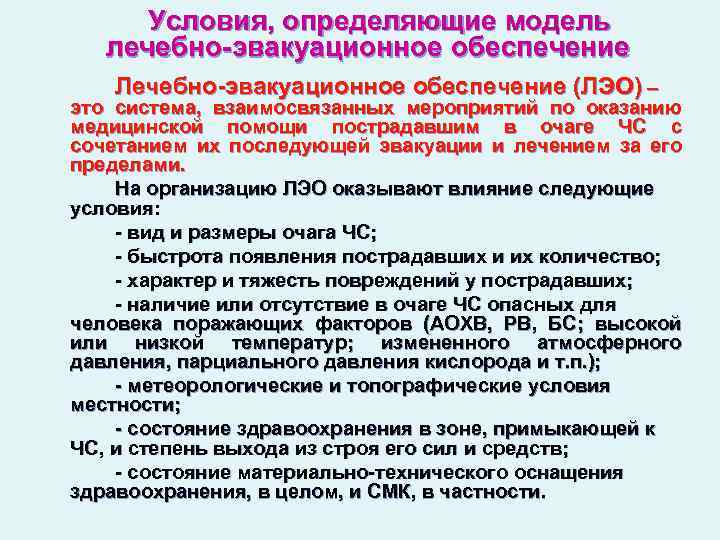 Условия, определяющие модель лечебно-эвакуационное обеспечение

Лечебно-эвакуационное обеспечение (ЛЭО) – это система, взаимосвязанных мероприятий по оказанию медицинской помощи пострадавшим в очаге ЧС с сочетанием их последующей эвакуации и лечением за его пределами.

На организацию ЛЭО оказывают влияние следующие условия:

- вид и размеры очага ЧС;

- быстрота появления пострадавших и их количество;

- характер и тяжесть повреждений у пострадавших;

- наличие или отсутствие в очаге ЧС опасных для человека поражающих факторов (АОХВ, РВ, БС; высокой или низкой температур; измененного атмосферного давления, парциального давления кислорода и т.п.);

- метеорологические и топографические условия местности;

- состояние здравоохранения в зоне, примыкающей к ЧС, и степень выхода из строя его сил и средств;

- состояние материально-технического оснащения здравоохранения, в целом, и СМК, в частности.